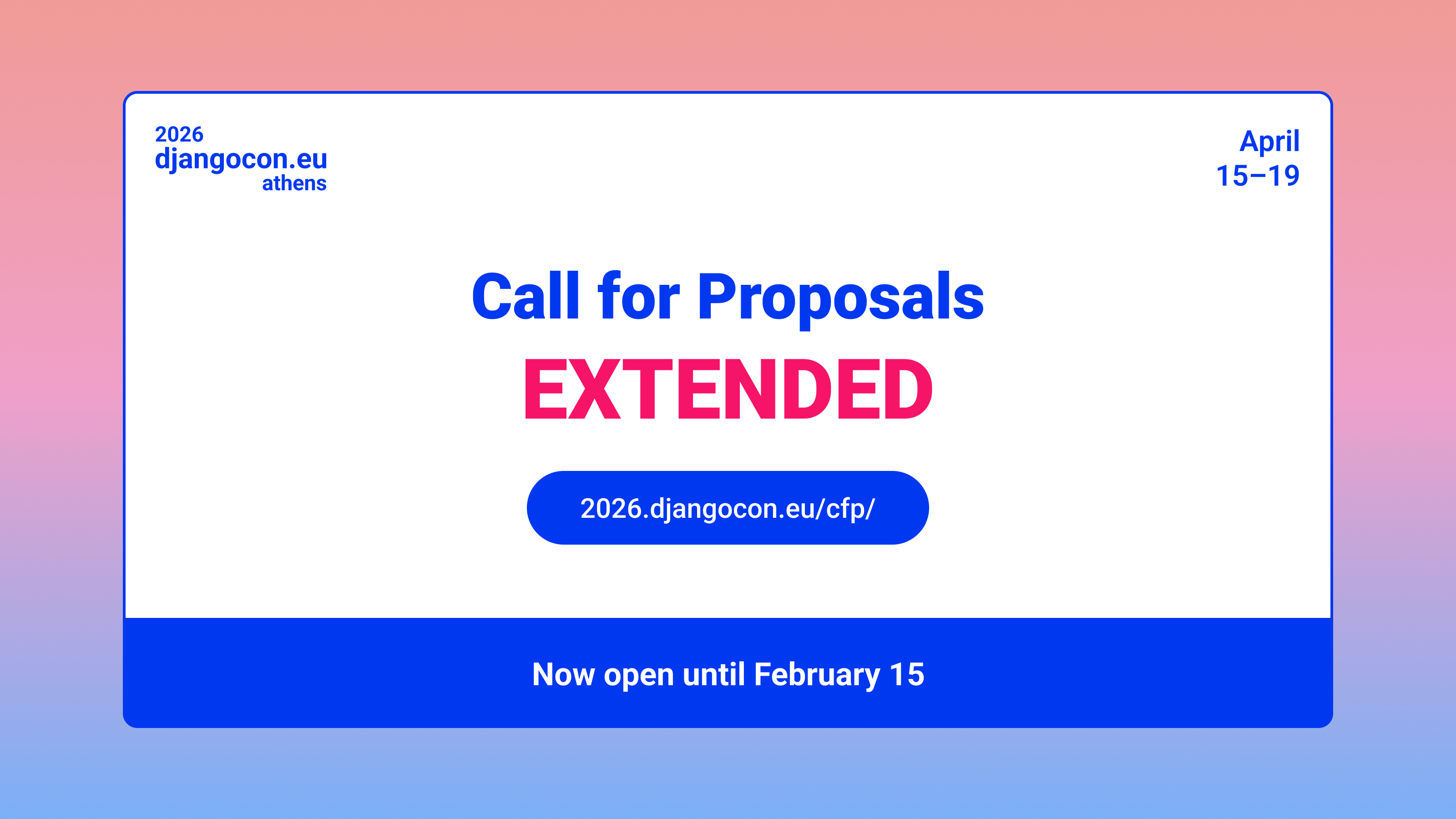 2026
djangocon.eu
athens

April
15–19

Call for Proposals
EXTENDED

2026.djangocon.eu/cfp/

Now open until February 15